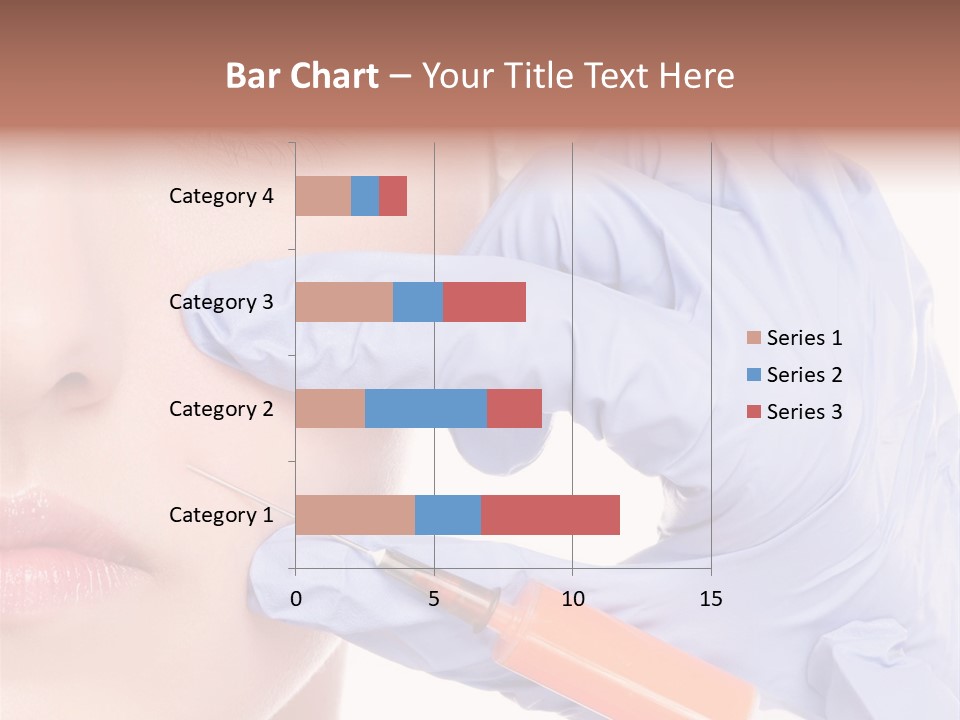 Bar Chart – Your Title Text Here

Category 4
Category 3
Category 2
Category 1

0
5
10
15

Series 1
Series 2
Series 3